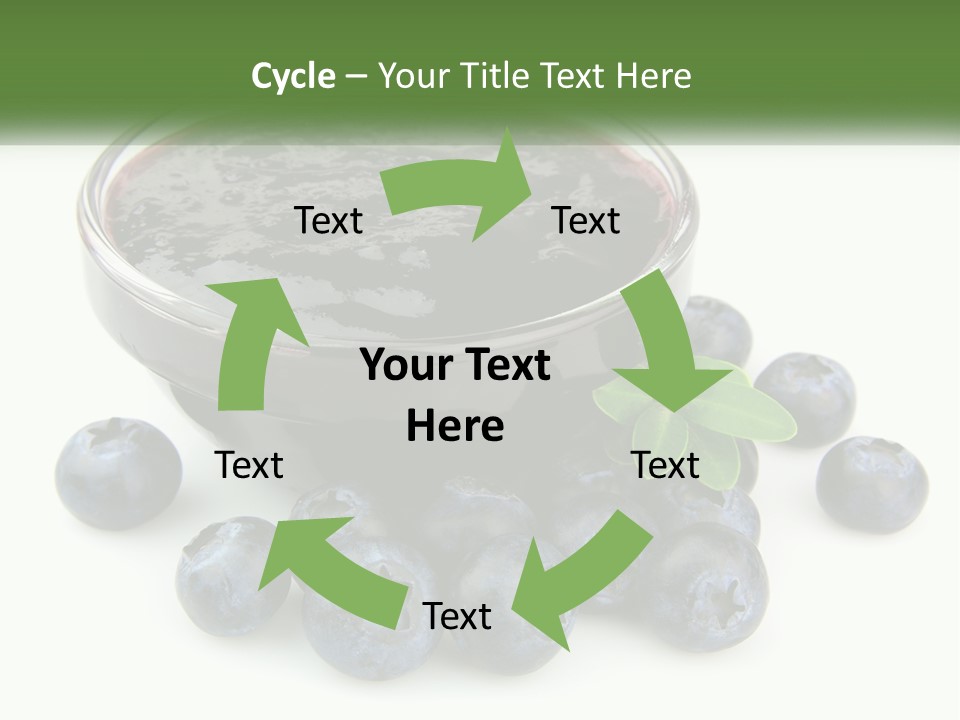 Cycle – Your Title Text Here

Text

Text

Your Text Here

Text

Text

Text